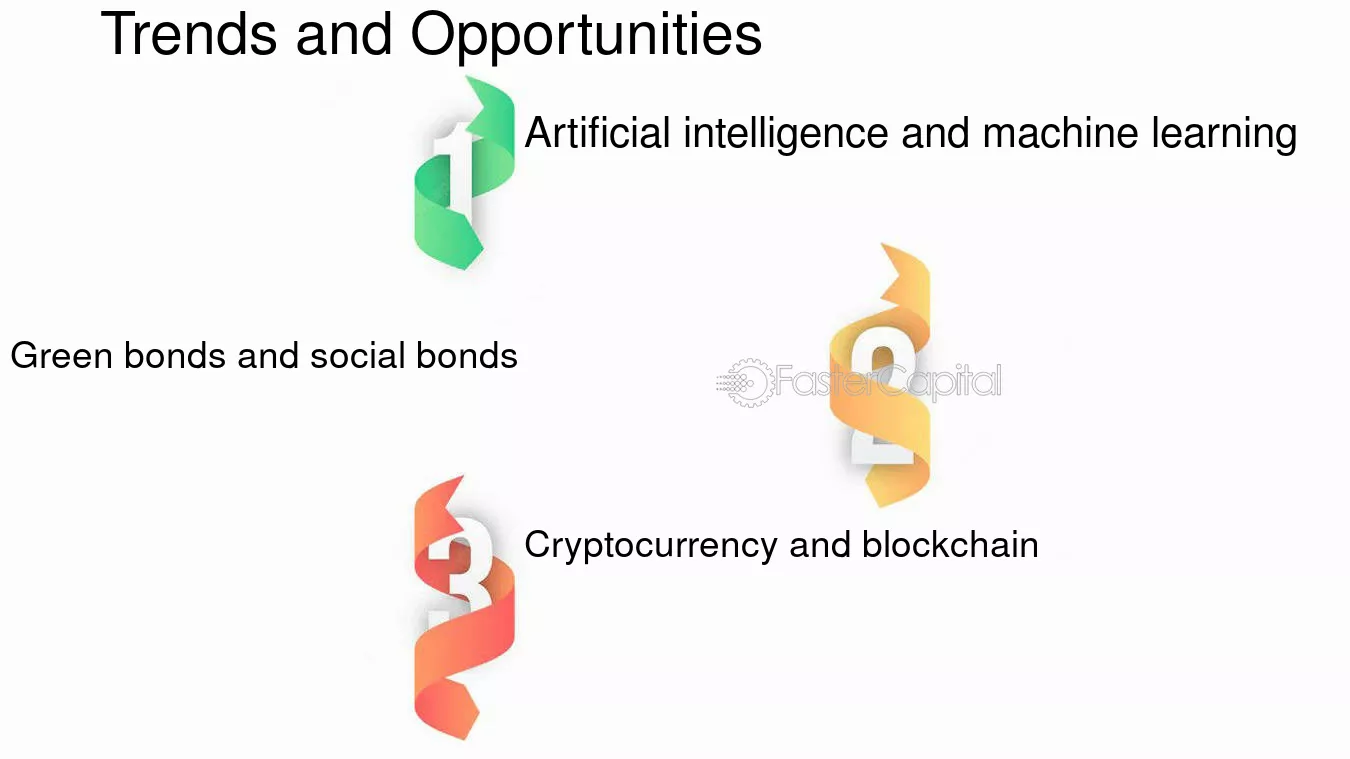 Trends and Opportunities

1

Artificial intelligence and machine learning

Green bonds and social bonds

2

3

Cryptocurrency and blockchain

FasterCapital